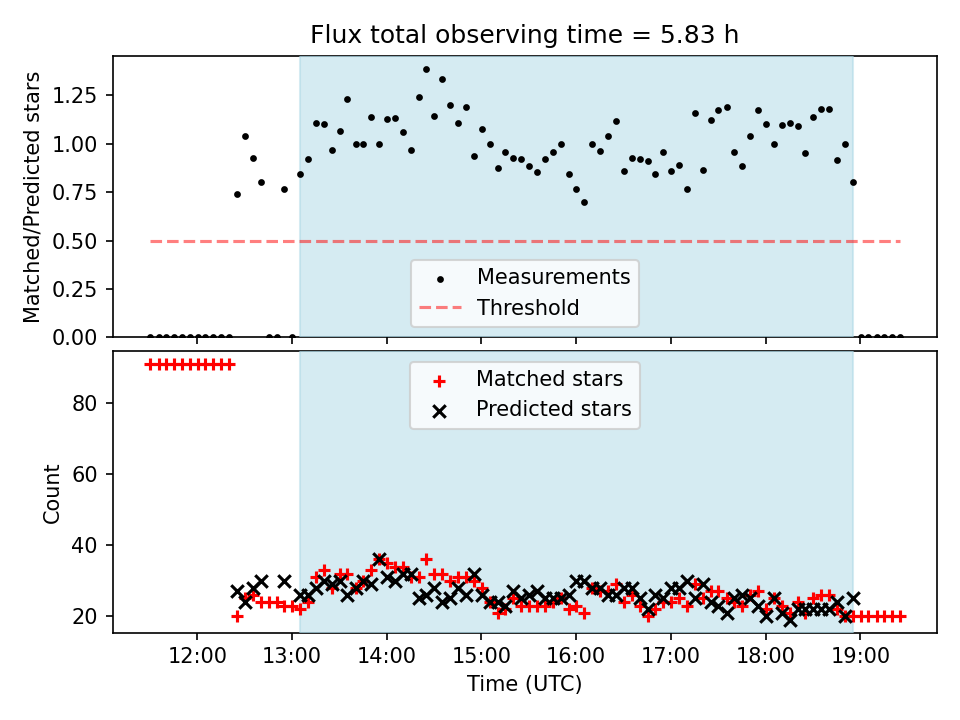 Flux total observing time = 5.83 h

Matched/Predicted stars

1.25
1.00
0.75
0.50
0.25
0.00

Measurements
Threshold

Matched stars
Predicted stars

Count

80
60
40
20

12:00
13:00
14:00
15:00
16:00
17:00
18:00
19:00

Time (UTC)